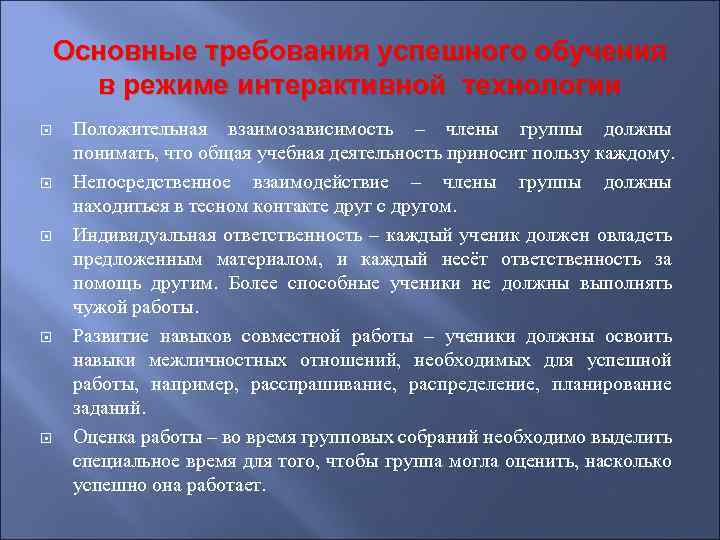 Основные требования успешного обучения в режиме интерактивной технологии

Положительная взаимозависимость – члены группы должны понимать, что общая учебная деятельность приносит пользу каждому.

Непосредственное взаимодействие – члены группы должны находиться в тесном контакте друг с другом.

Индивидуальная ответственность – каждый ученик должен овладеть предложенным материалом, и каждый несёт ответственность за помощь другим. Более способные ученики не должны выполнять чужой работы.

Развитие навыков совместной работы – ученики должны освоить навыки межличностных отношений, необходимых для успешной работы, например, расспрашивание, распределение, планирование заданий.

Оценка работы – во время групповых собраний необходимо выделить специальное время для того, чтобы группа могла оценить, насколько успешно она работает.